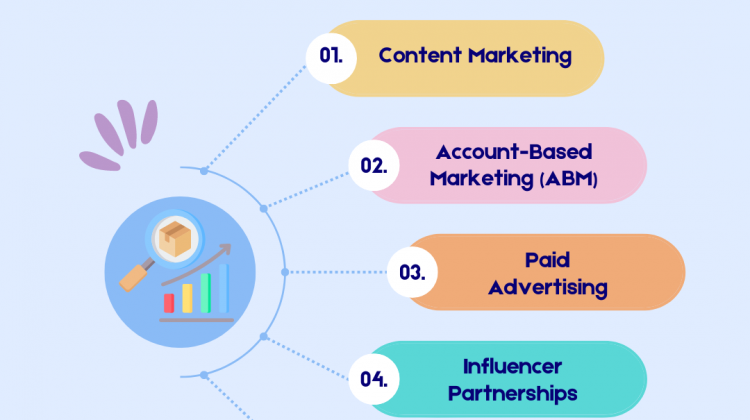 01. Content Marketing

02. Account-Based Marketing (ABM)

03. Paid Advertising

04. Influencer Partnerships